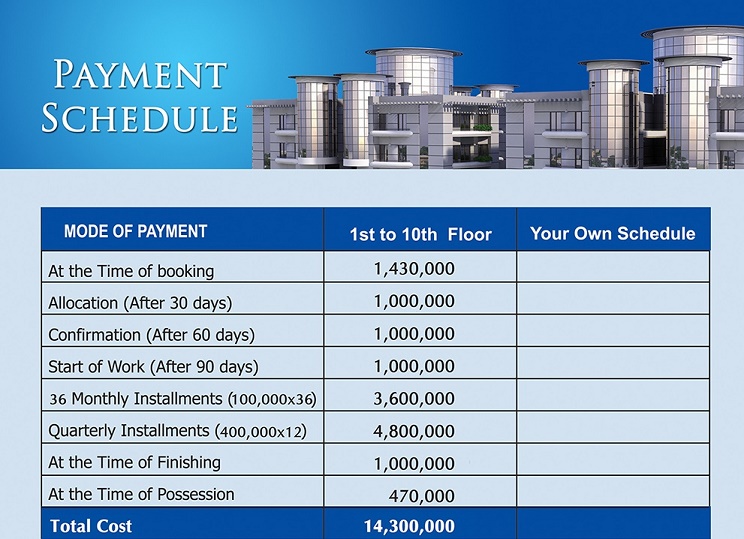 PAYMENT SCHEDULE

| MODE OF PAYMENT | 1st to 10th Floor | Your Own Schedule |
|---|---|---|
| At the Time of booking | 1,430,000 | |
| Allocation (After 30 days) | 1,000,000 | |
| Confirmation (After 60 days) | 1,000,000 | |
| Start of Work (After 90 days) | 1,000,000 | |
| 36 Monthly Installments (100,000x36) | 3,600,000 | |
| Quarterly Installments (400,000x12) | 4,800,000 | |
| At the Time of Finishing | 1,000,000 | |
| At the Time of Possession | 470,000 | |
| Total Cost | 14,300,000 | |